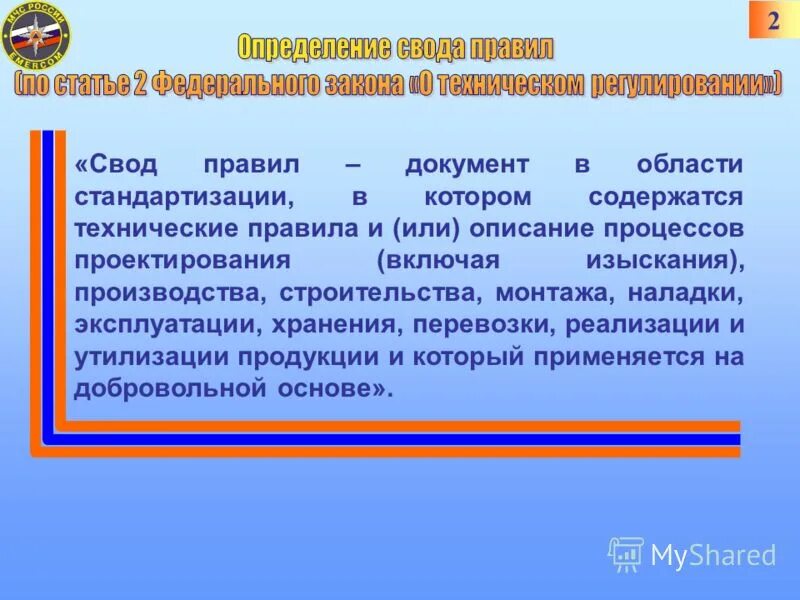 МЧС РОССИИ
EMERCOM

2

Определение свода правил
(по статье 2 Федерального закона «О техническом регулировании»)

«Свод правил – документ в области стандартизации, в котором содержатся технические правила и (или) описание процессов проектирования (включая изыскания), производства, строительства, монтажа, наладки, эксплуатации, хранения, перевозки, реализации и утилизации продукции и который применяется на добровольной основе».

MyShared